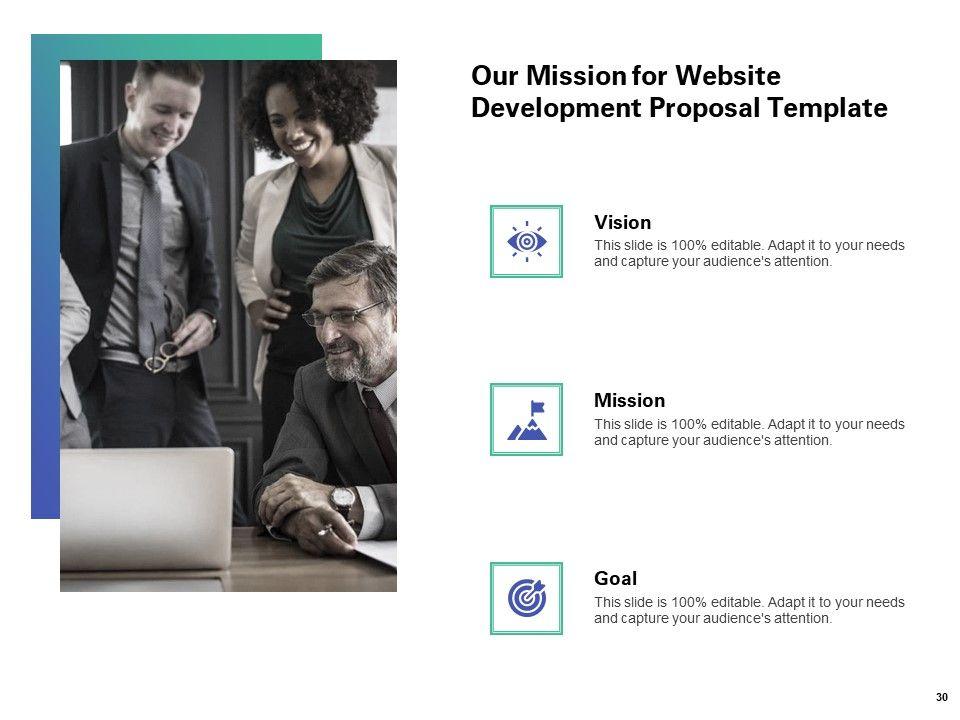 Our Mission for Website Development Proposal Template

Vision
This slide is 100% editable. Adapt it to your needs and capture your audience's attention.

Mission
This slide is 100% editable. Adapt it to your needs and capture your audience's attention.

Goal
This slide is 100% editable. Adapt it to your needs and capture your audience's attention.

30